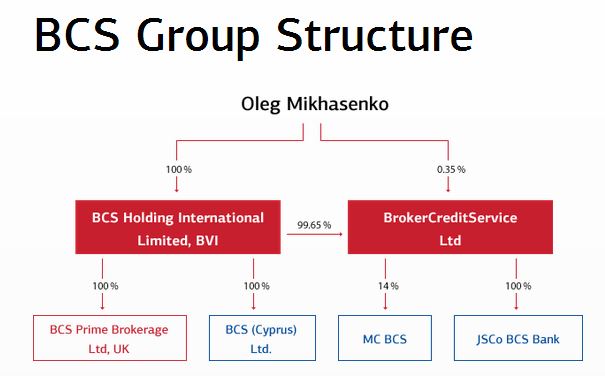 BCS Group Structure

Oleg Mikhasenko

100 %

0.35 %

BCS Holding International Limited, BVI

99.65 %

BrokerCreditService Ltd

100 %

100 %

14 %

100 %

BCS Prime Brokerage Ltd, UK

BCS (Cyprus) Ltd.

MC BCS

JSCo BCS Bank